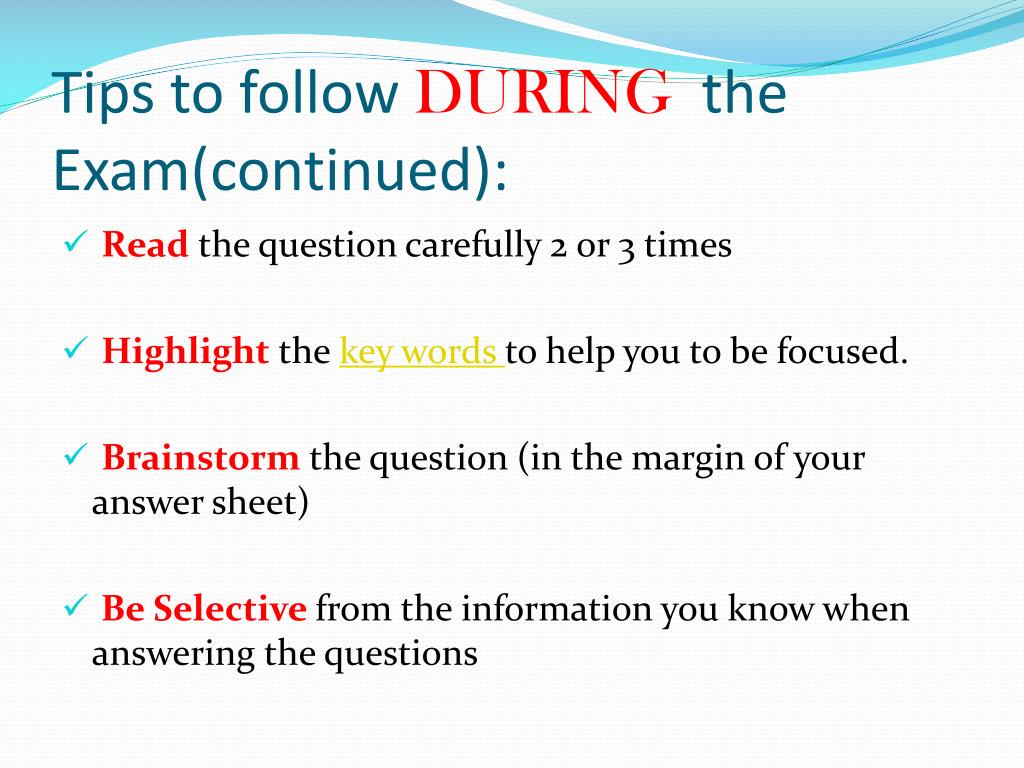 Tips to follow DURING the Exam(continued):

✓ Read the question carefully 2 or 3 times

✓ Highlight the key words to help you to be focused.

✓ Brainstorm the question (in the margin of your answer sheet)

✓ Be Selective from the information you know when answering the questions